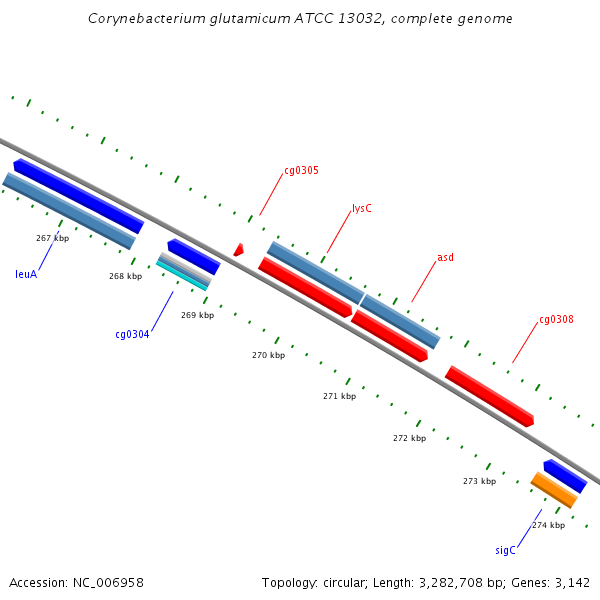 Corynebacterium glutamicum ATCC 13032, complete genome

cg0305
lysC
asd
cg0308
267 kbp
leuA
268 kbp
cg0304
269 kbp
270 kbp
271 kbp
272 kbp
273 kbp
274 kbp
sigC

Accession: NC_006958

Topology: circular; Length: 3,282,708 bp; Genes: 3,142